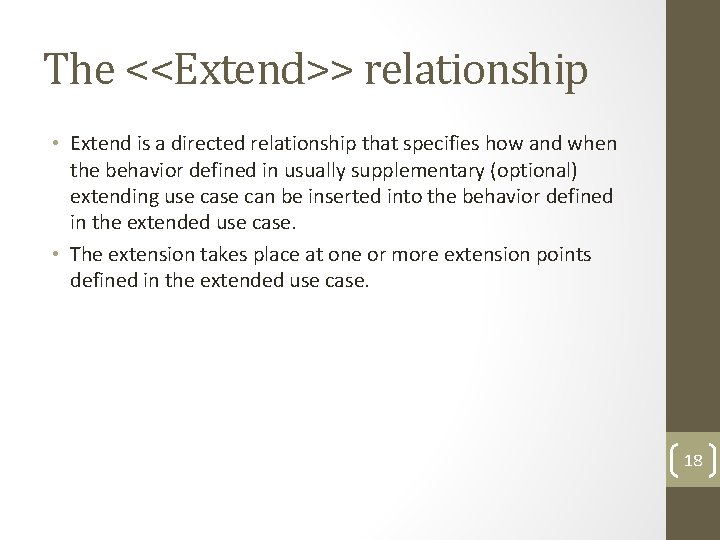 The <<Extend>> relationship

• Extend is a directed relationship that specifies how and when the behavior defined in usually supplementary (optional) extending use case can be inserted into the behavior defined in the extended use case.

• The extension takes place at one or more extension points defined in the extended use case.

18